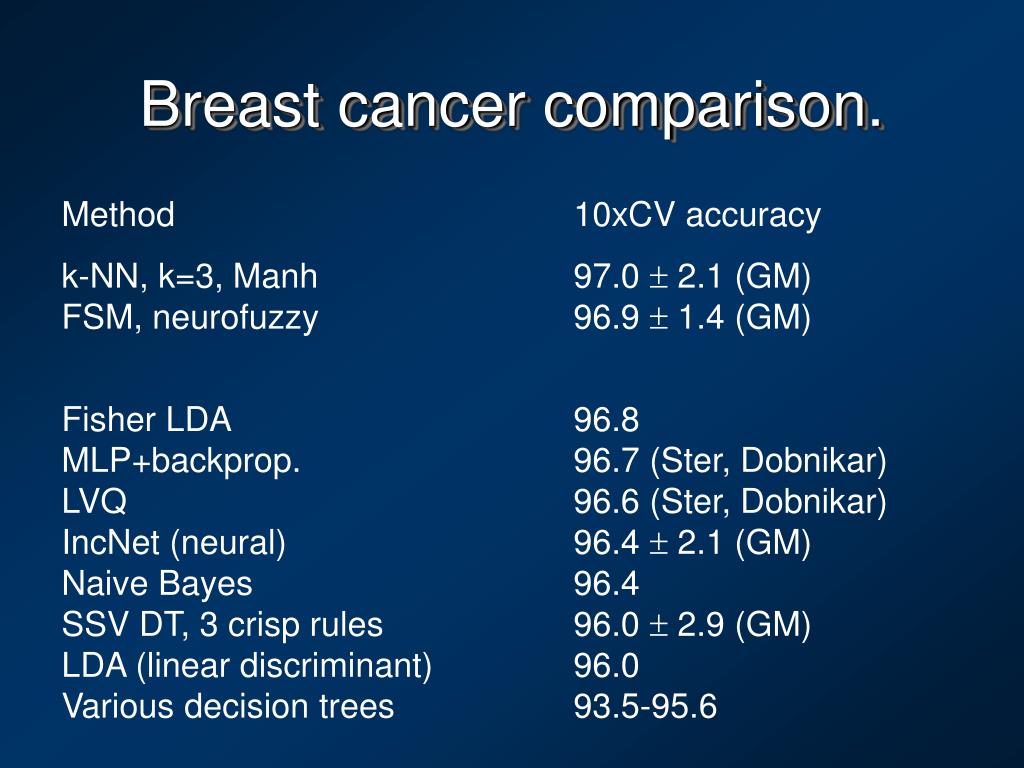 Breast cancer comparison.

| Method | 10xCV accuracy |
|---|---|
| k-NN, k=3, Manh | 97.0 $\pm$ 2.1 (GM) |
| FSM, neurofuzzy | 96.9 $\pm$ 1.4 (GM) |
| Fisher LDA | 96.8 |
| MLP+backprop. | 96.7 (Ster, Dobnikar) |
| LVQ | 96.6 (Ster, Dobnikar) |
| IncNet (neural) | 96.4 $\pm$ 2.1 (GM) |
| Naive Bayes | 96.4 |
| SSV DT, 3 crisp rules | 96.0 $\pm$ 2.9 (GM) |
| LDA (linear discriminant) | 96.0 |
| Various decision trees | 93.5-95.6 |